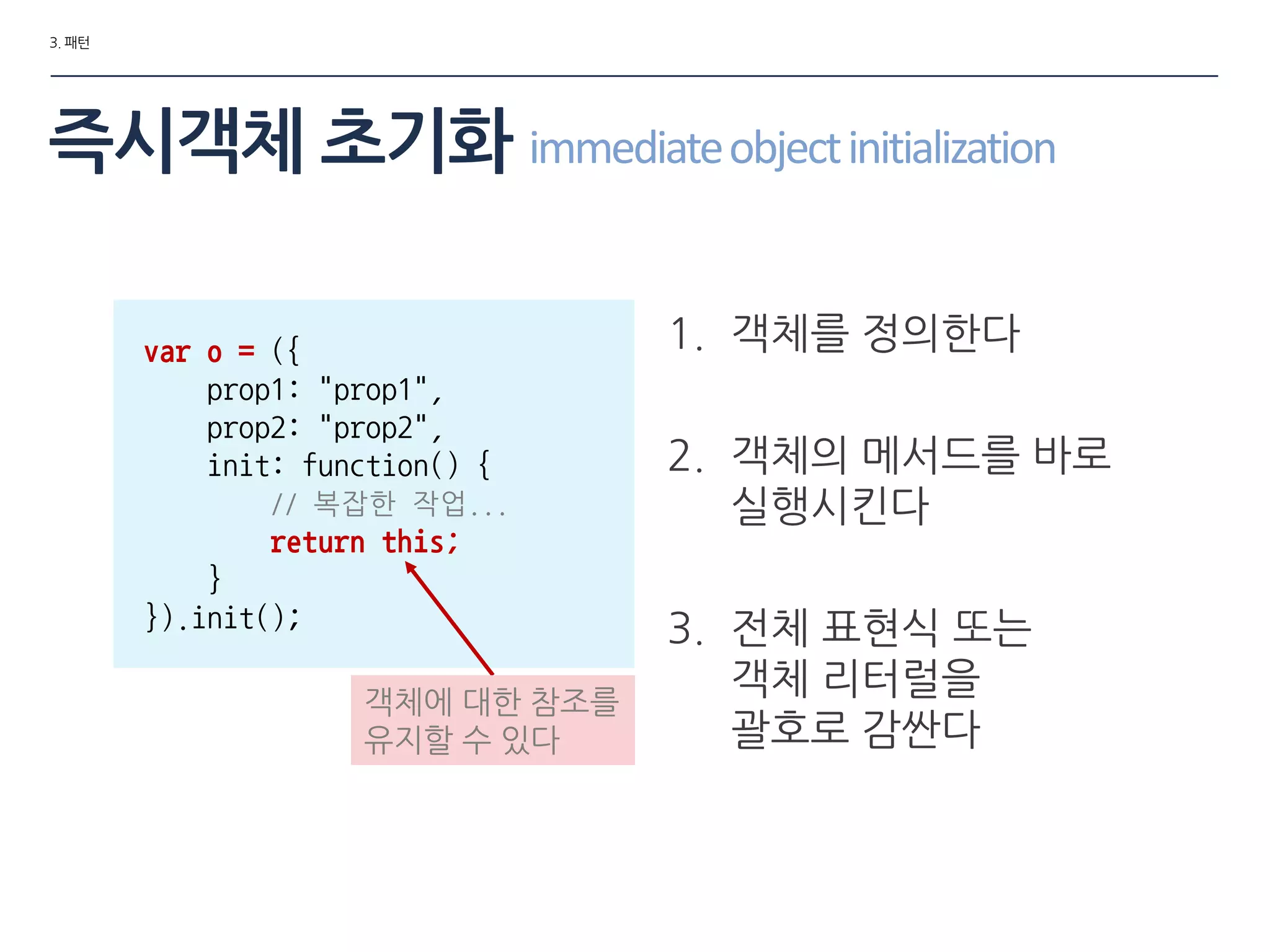 3. 패턴

즉시객체 초기화 immediate object initialization

var o = ({
    prop1: "prop1",
    prop2: "prop2",
    init: function() {
        // 복잡한 작업...
        return this;
    }
}).init();

객체에 대한 참조를 유지할 수 있다

1. 객체를 정의한다

2. 객체의 메서드를 바로 실행시킨다

3. 전체 표현식 또는 객체 리터럴을 괄호로 감싼다